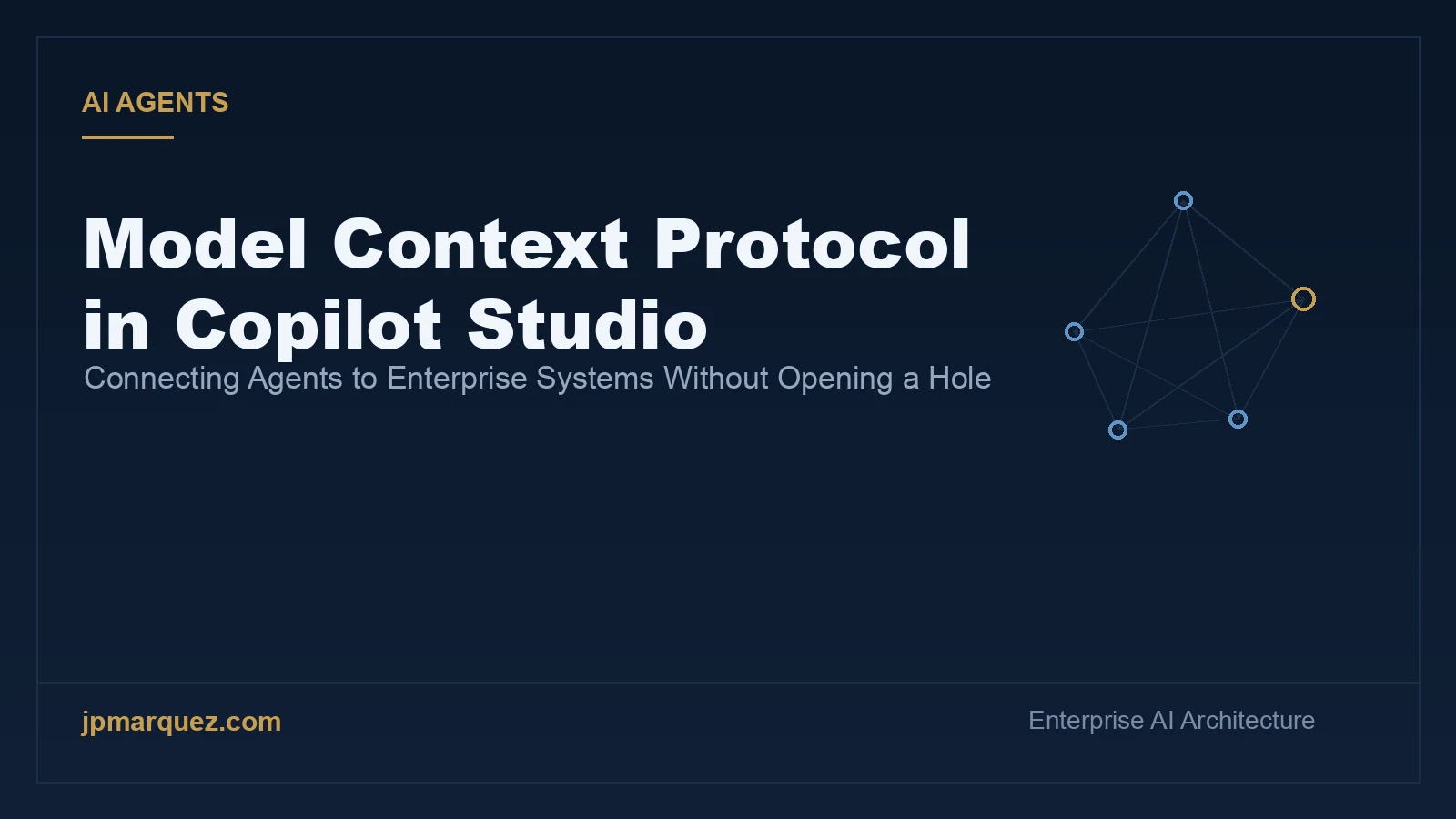 AI AGENTS

Model Context Protocol in Copilot Studio

Connecting Agents to Enterprise Systems Without Opening a Hole

jpmarquez.com

Enterprise AI Architecture